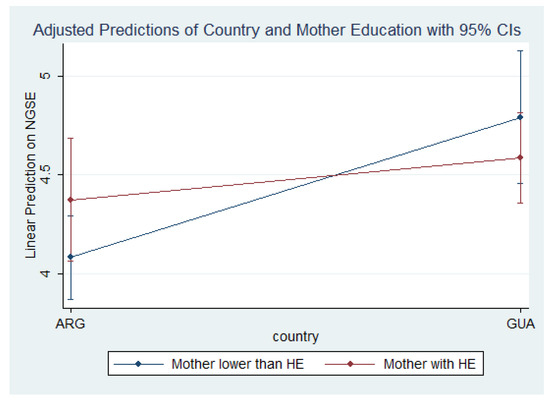 Adjusted Predictions of Country and Mother Education with 95% CIs

Linear Prediction on NGSE

5

4.5

4

ARG

GUA

country

Mother lower than HE

Mother with HE